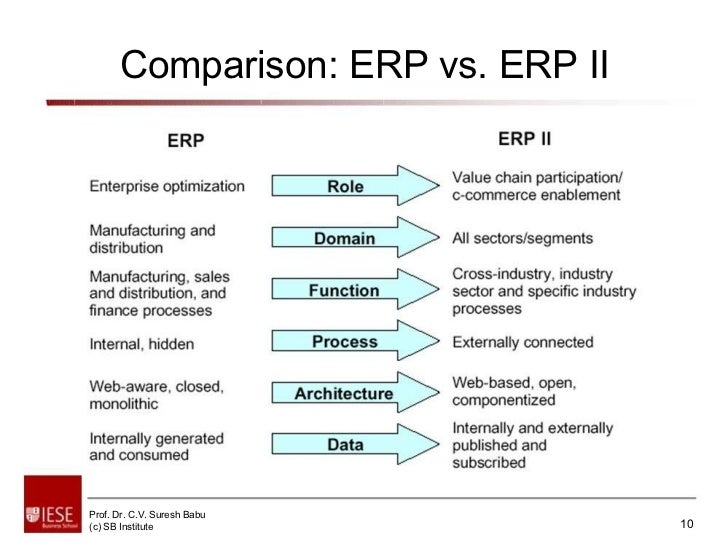 Comparison: ERP vs. ERP II

| ERP | | ERP II |
|---|---|---|
| Enterprise optimization | Role | Value chain participation/ c-commerce enablement |
| Manufacturing and distribution | Domain | All sectors/segments |
| Manufacturing, sales and distribution, and finance processes | Function | Cross-industry, industry sector and specific industry processes |
| Internal, hidden | Process | Externally connected |
| Web-aware, closed, monolithic | Architecture | Web-based, open, componentized |
| Internally generated and consumed | Data | Internally and externally published and subscribed |

IESE Business School

Prof. Dr. C.V. Suresh Babu
(c) SB Institute

10